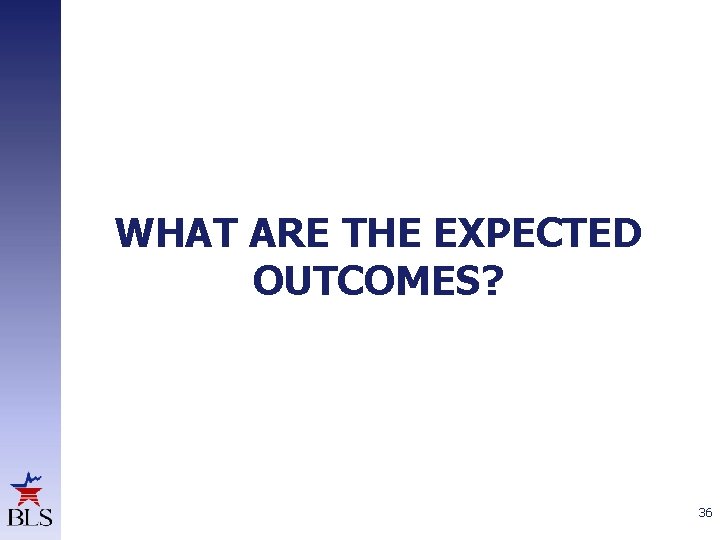 WHAT ARE THE EXPECTED OUTCOMES?

BLS

36